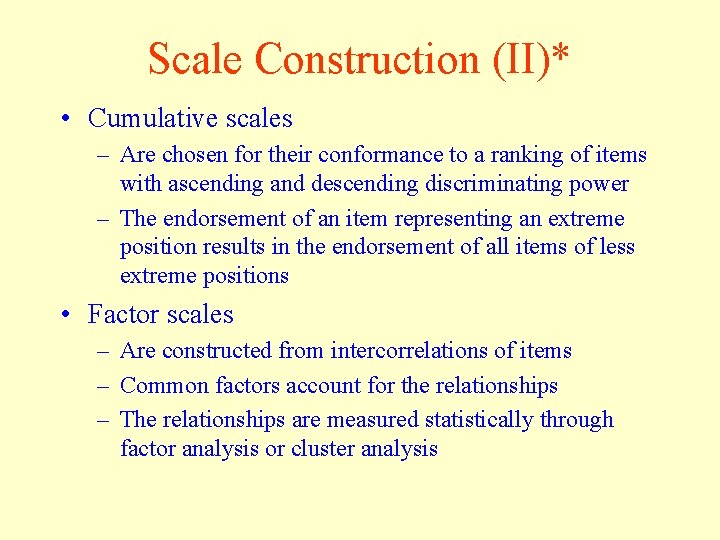 Scale Construction (II)*

• Cumulative scales
– Are chosen for their conformance to a ranking of items with ascending and descending discriminating power
– The endorsement of an item representing an extreme position results in the endorsement of all items of less extreme positions

• Factor scales
– Are constructed from intercorrelations of items
– Common factors account for the relationships
– The relationships are measured statistically through factor analysis or cluster analysis